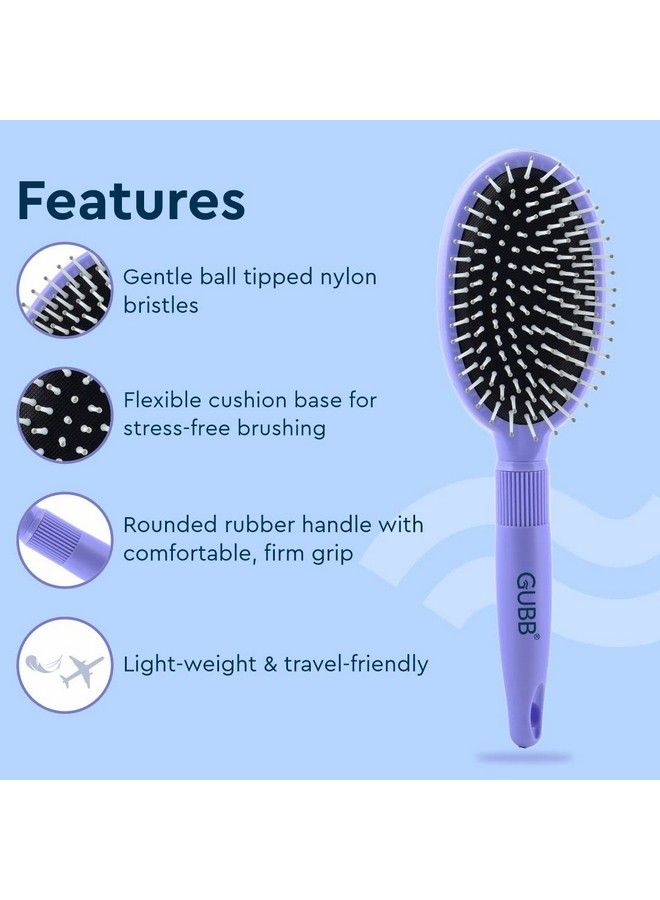 Features

Gentle ball tipped nylon bristles

Flexible cushion base for stress-free brushing

Rounded rubber handle with comfortable, firm grip

Light-weight & travel-friendly

GUBB®